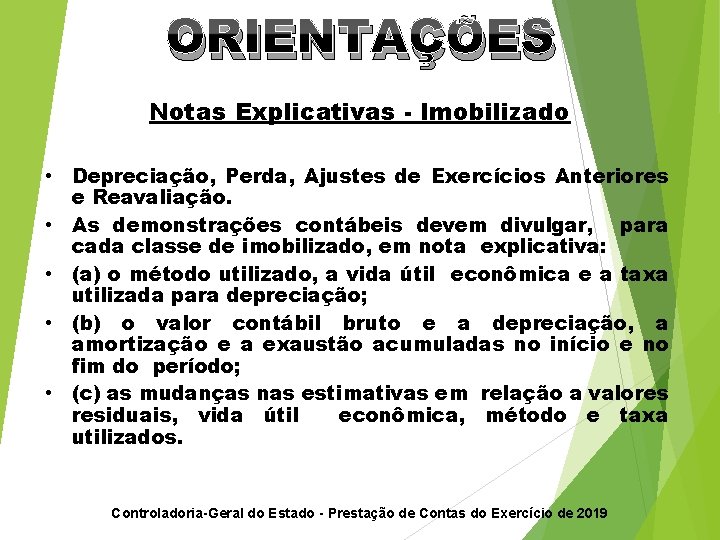 ORIENTAÇÕES

Notas Explicativas - Imobilizado

• Depreciação, Perda, Ajustes de Exercícios Anteriores e Reavaliação.
• As demonstrações contábeis devem divulgar, para cada classe de imobilizado, em nota explicativa:
• (a) o método utilizado, a vida útil econômica e a taxa utilizada para depreciação;
• (b) o valor contábil bruto e a depreciação, a amortização e a exaustão acumuladas no início e no fim do período;
• (c) as mudanças nas estimativas em relação a valores residuais, vida útil econômica, método e taxa utilizados.

Controladoria-Geral do Estado - Prestação de Contas do Exercício de 2019